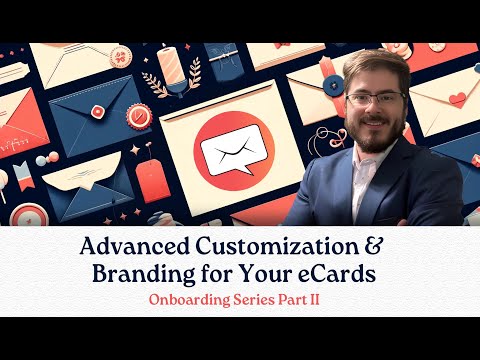 Advanced Customization & Branding for Your eCards

Onboarding Series Part II